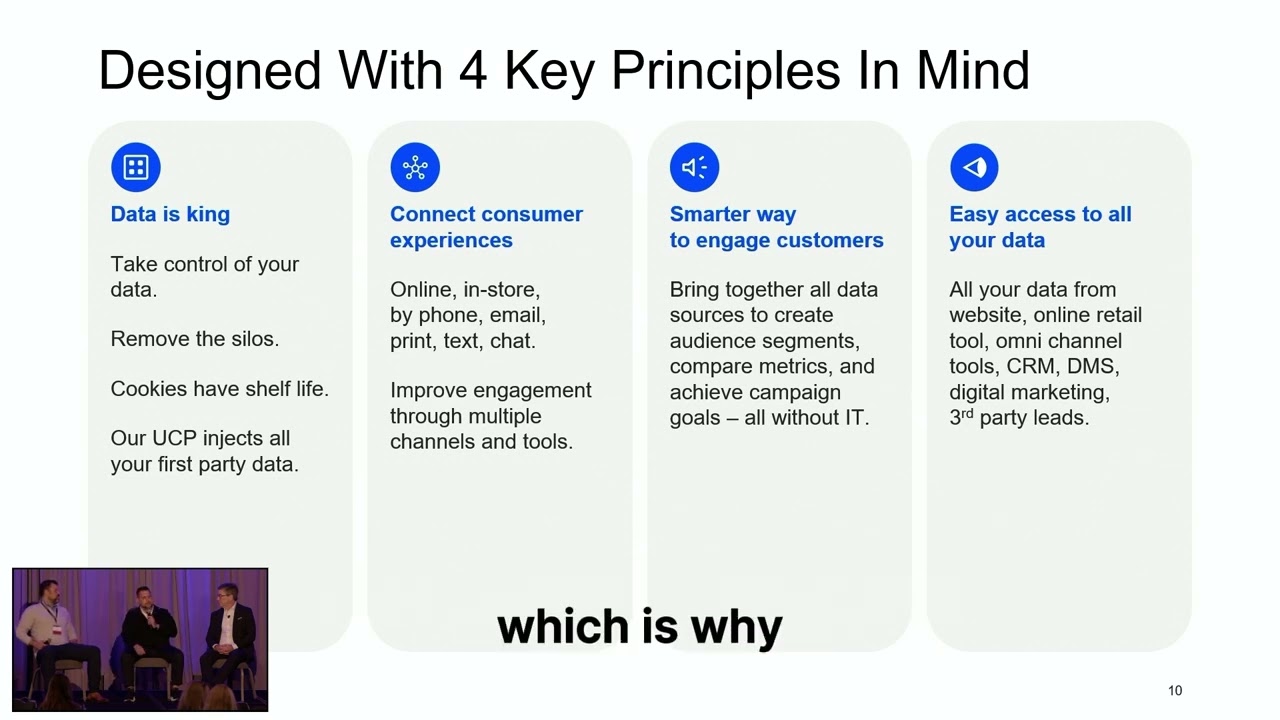 Designed With 4 Key Principles In Mind

Data is king

Take control of your data.

Remove the silos.

Cookies have shelf life.

Our UCP injects all your first party data.

Connect consumer experiences

Online, in-store, by phone, email, print, text, chat.

Improve engagement through multiple channels and tools.

Smarter way to engage customers

Bring together all data sources to create audience segments, compare metrics, and achieve campaign goals – all without IT.

Easy access to all your data

All your data from website, online retail tool, omni channel tools, CRM, DMS, digital marketing, 3$^{rd}$ party leads.

which is why

10